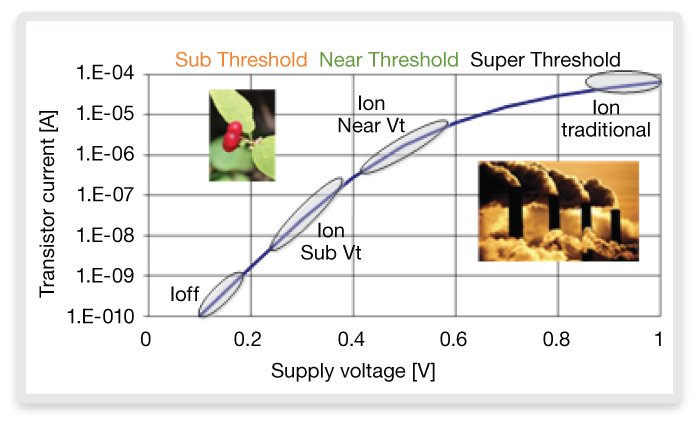 Sub Threshold Near Threshold Super Threshold

Transistor current [A]

1.E-04
1.E-05
1.E-06
1.E-07
1.E-08
1.E-09
1.E-010

Ion Near Vt

Ion traditional

Ion Sub Vt

Ioff

0 0.2 0.4 0.6 0.8 1

Supply voltage [V]